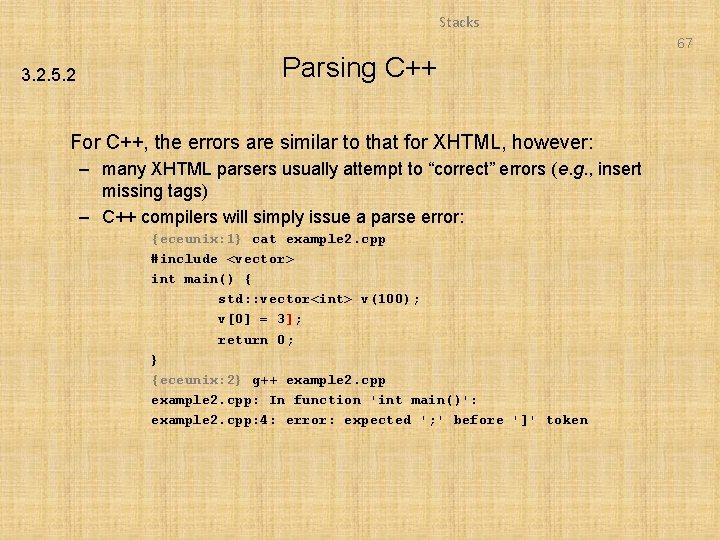 Stacks

67

3.2.5.2

Parsing C++

For C++, the errors are similar to that for XHTML, however:

– many XHTML parsers usually attempt to “correct” errors (e.g., insert missing tags)

– C++ compilers will simply issue a parse error:

{eceunix:1} cat example2.cpp
#include <vector>
int main() {
std::vector<int> v(100);
v[0] = 3];
return 0;
}
{eceunix:2} g++ example2.cpp
example2.cpp: In function 'int main()':
example2.cpp:4: error: expected ';' before ']' token